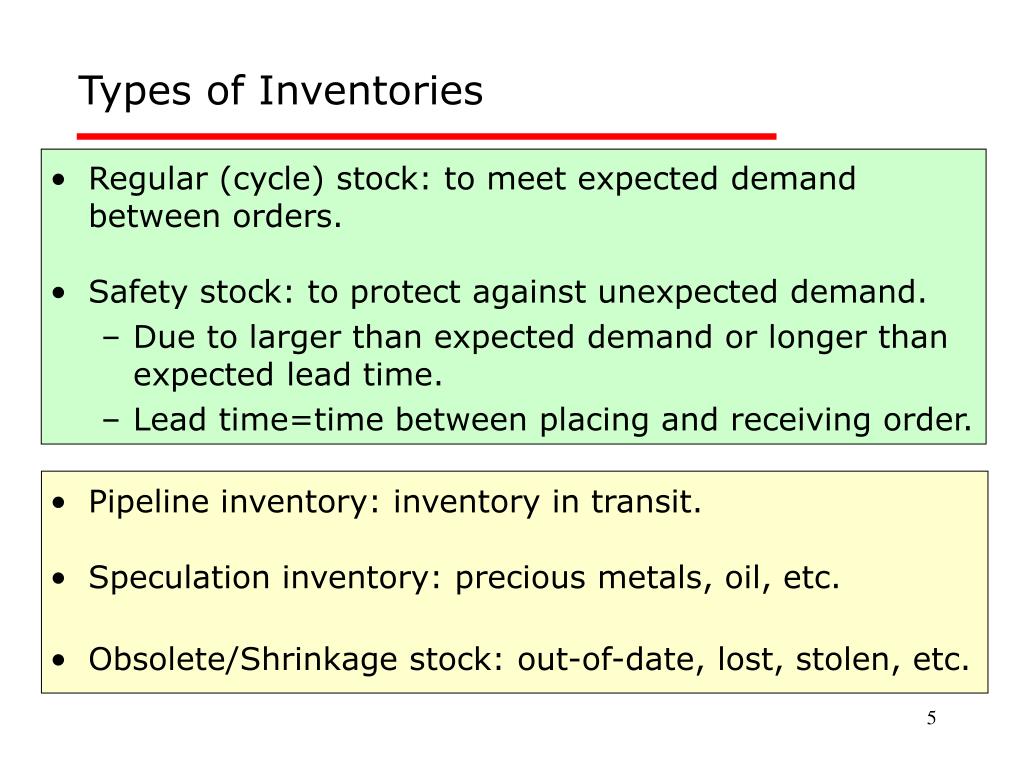 Types of Inventories

• Regular (cycle) stock: to meet expected demand between orders.

• Safety stock: to protect against unexpected demand.
– Due to larger than expected demand or longer than expected lead time.
– Lead time=time between placing and receiving order.

• Pipeline inventory: inventory in transit.

• Speculation inventory: precious metals, oil, etc.

• Obsolete/Shrinkage stock: out-of-date, lost, stolen, etc.

5